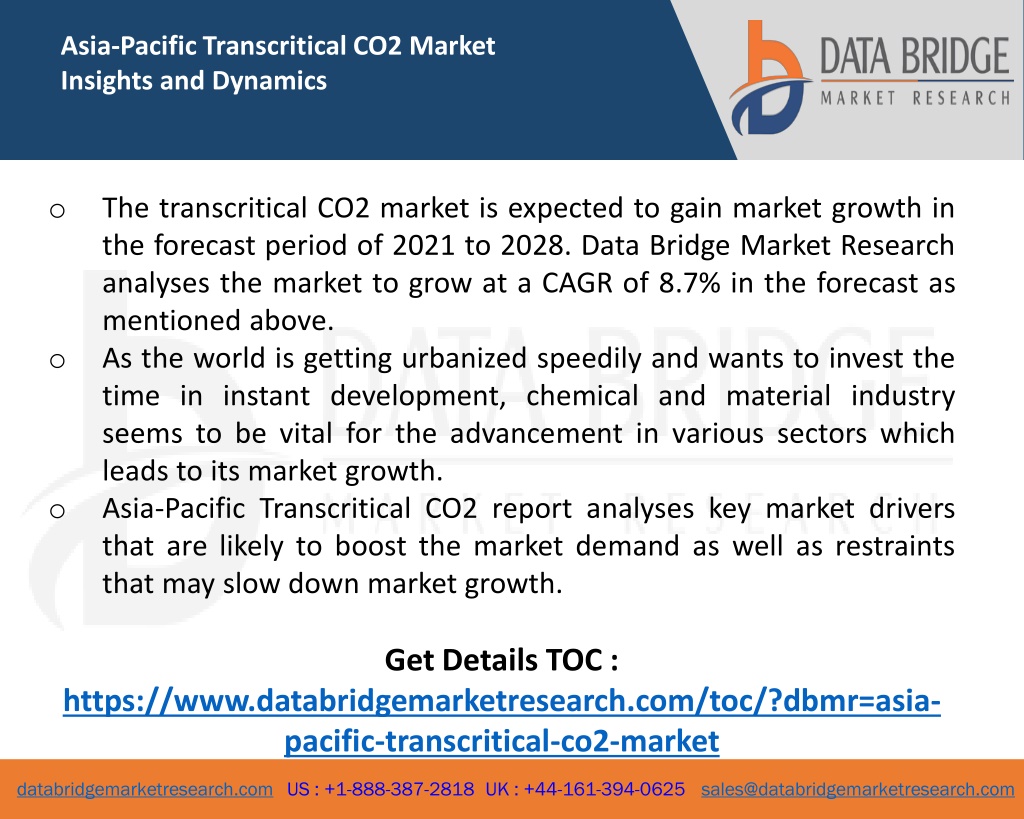 Asia-Pacific Transcritical CO2 Market Insights and Dynamics

DATA BRIDGE
MARKET RESEARCH

o The transcritical CO2 market is expected to gain market growth in the forecast period of 2021 to 2028. Data Bridge Market Research analyses the market to grow at a CAGR of 8.7% in the forecast as mentioned above.

o As the world is getting urbanized speedily and wants to invest the time in instant development, chemical and material industry seems to be vital for the advancement in various sectors which leads to its market growth.

o Asia-Pacific Transcritical CO2 report analyses key market drivers that are likely to boost the market demand as well as restraints that may slow down market growth.

Get Details TOC :
https://www.databridgemarketresearch.com/toc/?dbmr=asia-pacific-transcritical-co2-market

databridgemarketresearch.com US : +1-888-387-2818 UK : +44-161-394-0625 sales@databridgemarketresearch.com